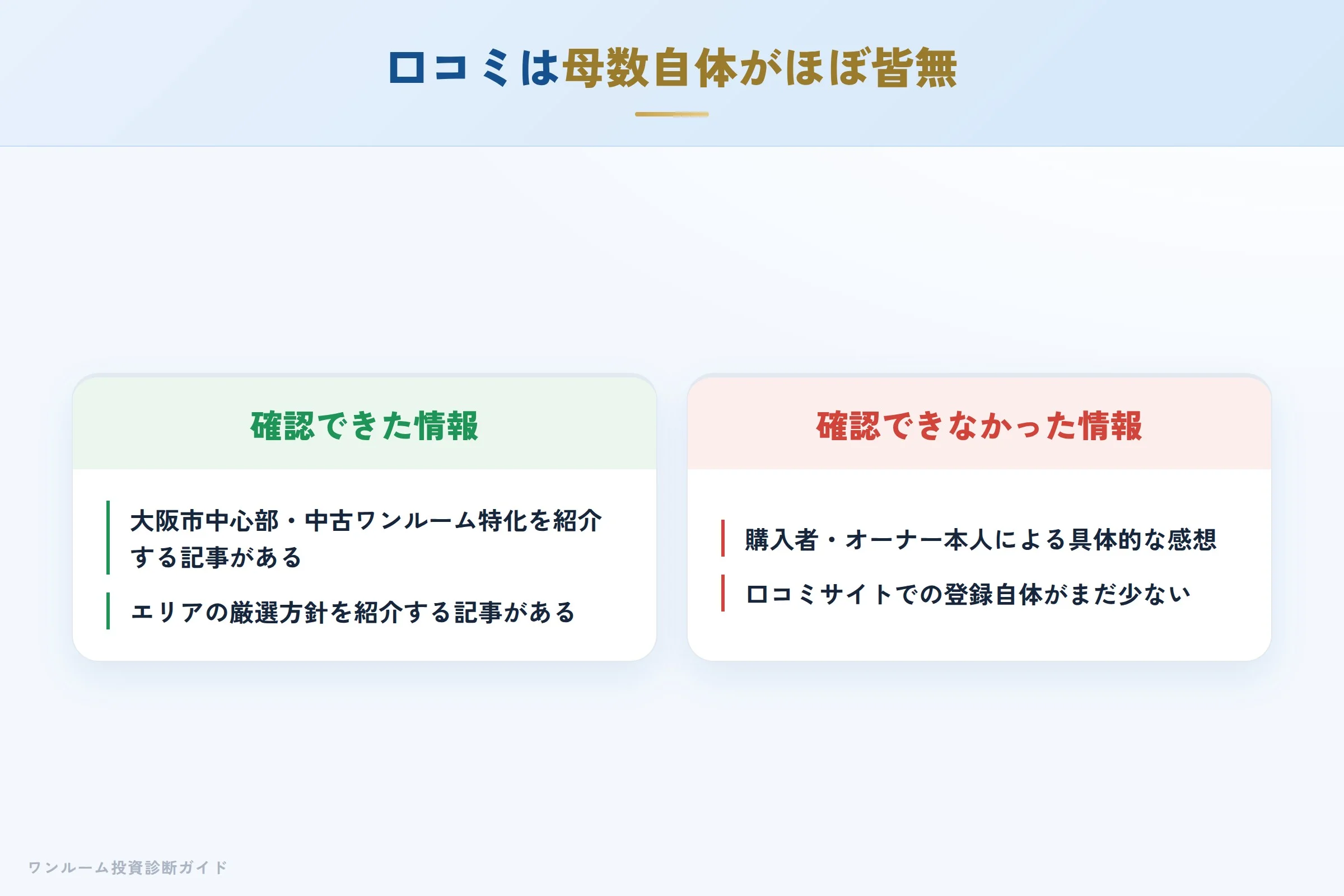 口コミは母数自体がほぼ皆無

確認できた情報

大阪市中心部・中古ワンルーム特化を紹介する記事がある

エリアの厳選方針を紹介する記事がある

確認できなかった情報

購入者・オーナー本人による具体的な感想

口コミサイトでの登録自体がまだ少ない

ワンルーム投資診断ガイド